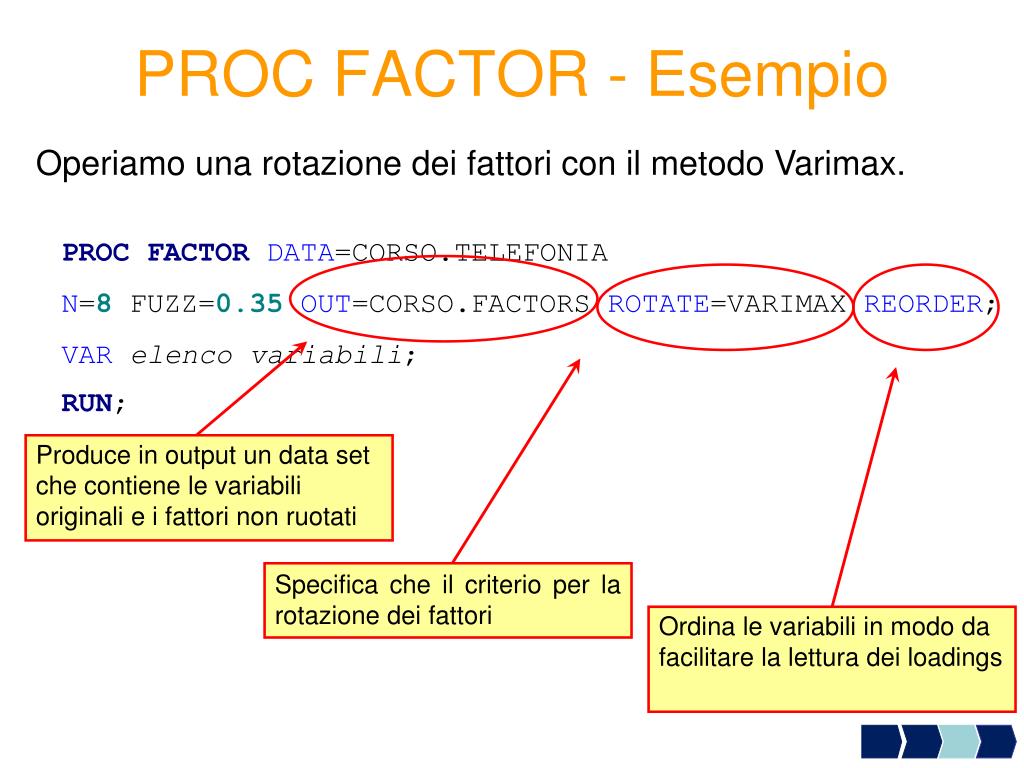 PROC FACTOR - Esempio

Operiamo una rotazione dei fattori con il metodo Varimax.

PROC FACTOR DATA=CORSO.TELEFONIA
N=8 FUZZ=0.35 OUT=CORSO.FACTORS ROTATE=VARIMAX REORDER;
VAR elenco variabili;
RUN;

Produce in output un data set che contiene le variabili originali e i fattori non ruotati

Specifica che il criterio per la rotazione dei fattori

Ordina le variabili in modo da facilitare la lettura dei loadings